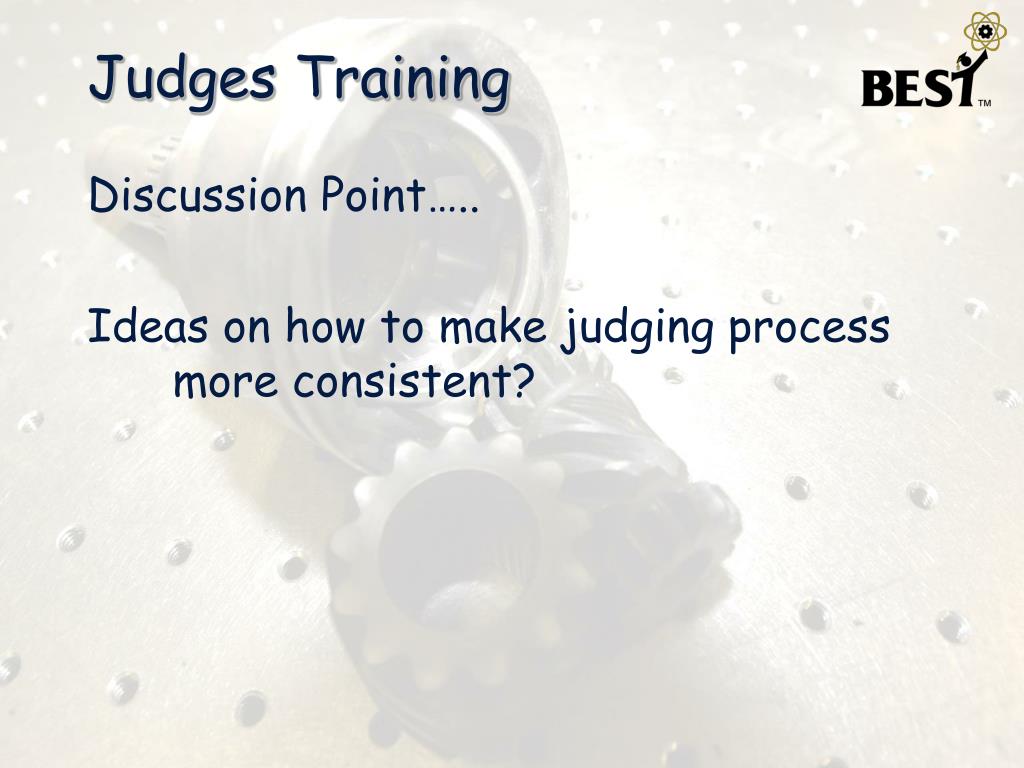 Judges Training

BEST™

Discussion Point…..

Ideas on how to make judging process more consistent?